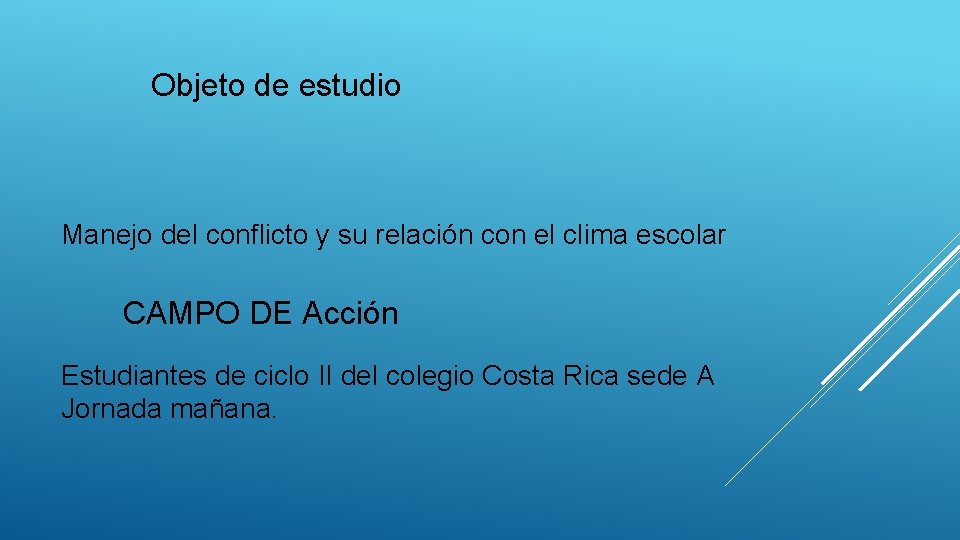 Objeto de estudio

Manejo del conflicto y su relación con el clima escolar

CAMPO DE Acción

Estudiantes de ciclo II del colegio Costa Rica sede A Jornada mañana.